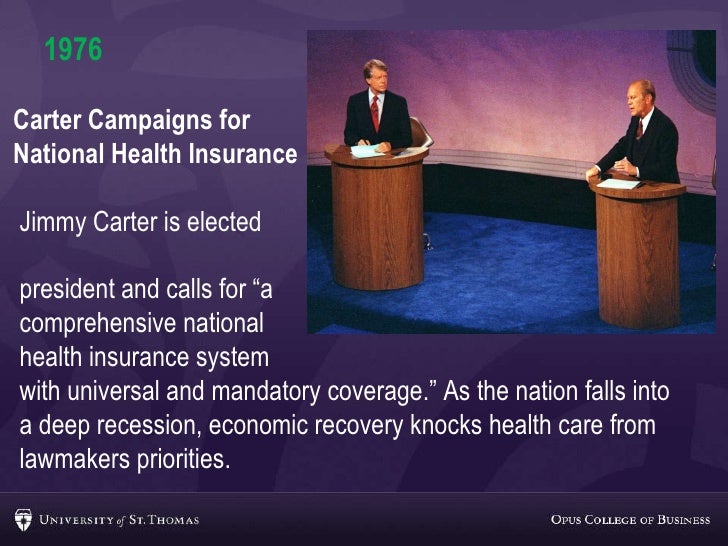 1976

Carter Campaigns for National Health Insurance

Jimmy Carter is elected

president and calls for “a comprehensive national health insurance system with universal and mandatory coverage.” As the nation falls into a deep recession, economic recovery knocks health care from lawmakers priorities.

UNIVERSITY of ST. THOMAS

OPUS COLLEGE OF BUSINESS